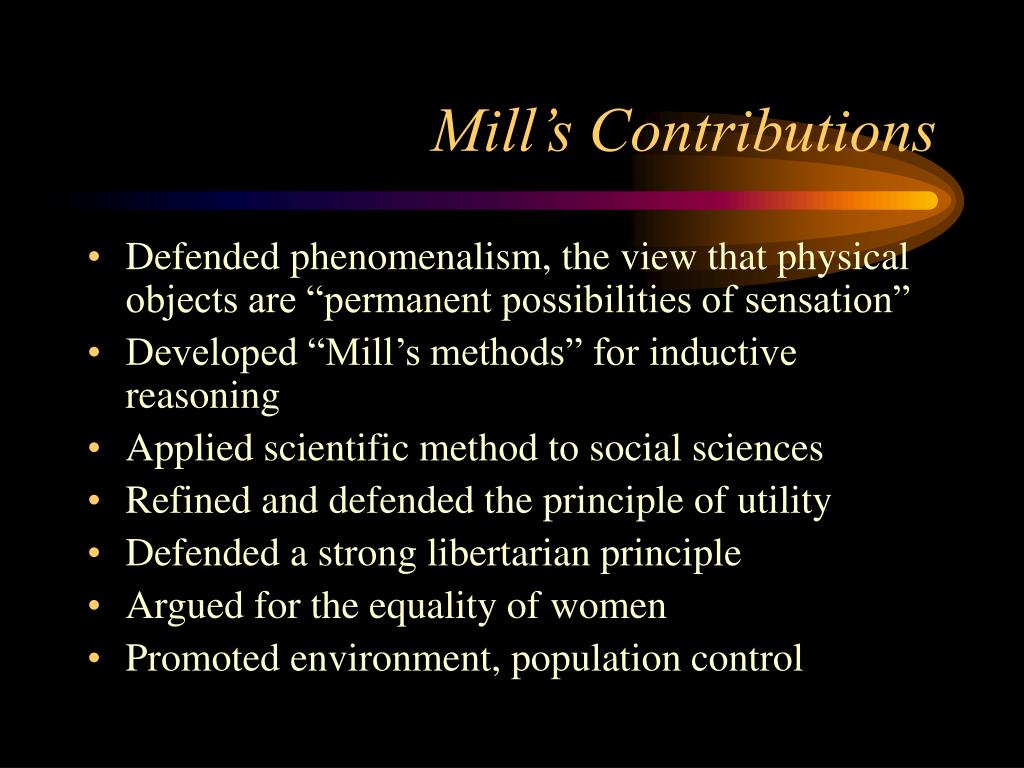 Mill’s Contributions

• Defended phenomenalism, the view that physical objects are “permanent possibilities of sensation”
• Developed “Mill’s methods” for inductive reasoning
• Applied scientific method to social sciences
• Refined and defended the principle of utility
• Defended a strong libertarian principle
• Argued for the equality of women
• Promoted environment, population control